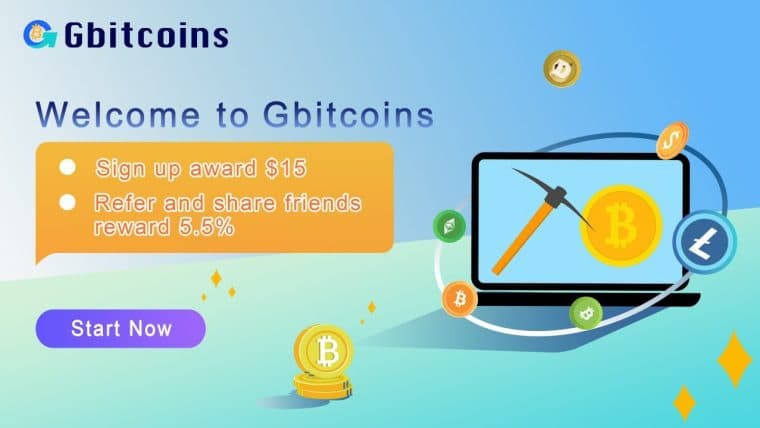 Gbitcoins

Welcome to Gbitcoins

Sign up award $15

Refer and share friends reward 5.5%

Start Now